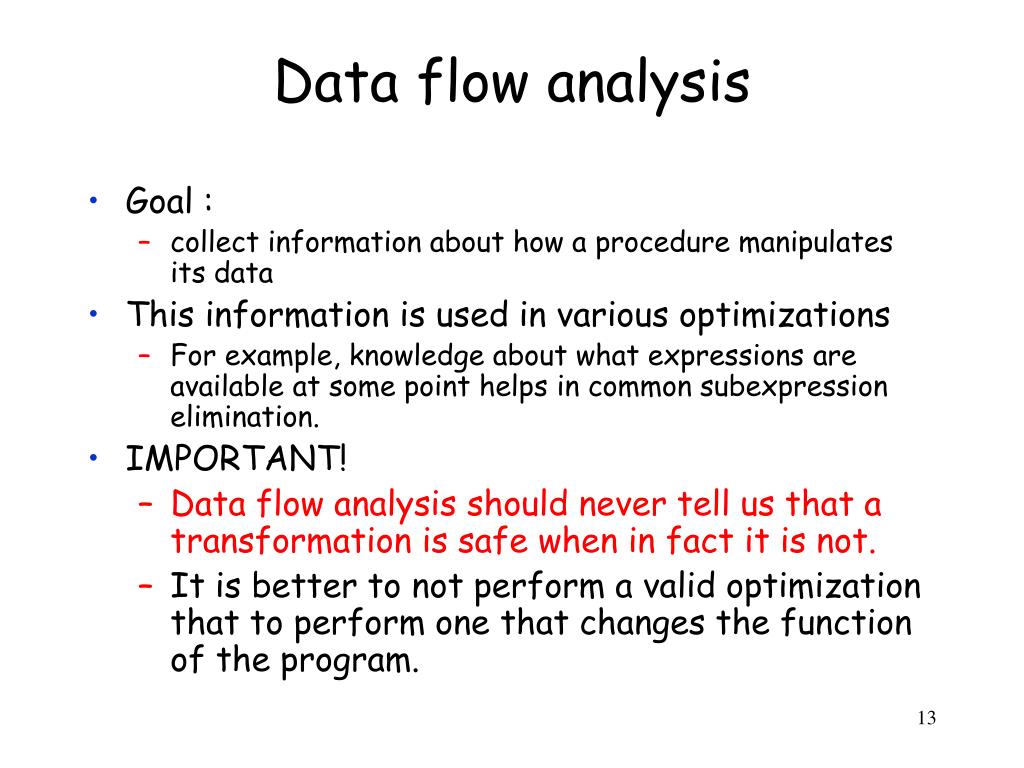 Data flow analysis

• Goal :
  – collect information about how a procedure manipulates its data
• This information is used in various optimizations
  – For example, knowledge about what expressions are available at some point helps in common subexpression elimination.
• IMPORTANT!
  – Data flow analysis should never tell us that a transformation is safe when in fact it is not.
  – It is better to not perform a valid optimization that to perform one that changes the function of the program.

13